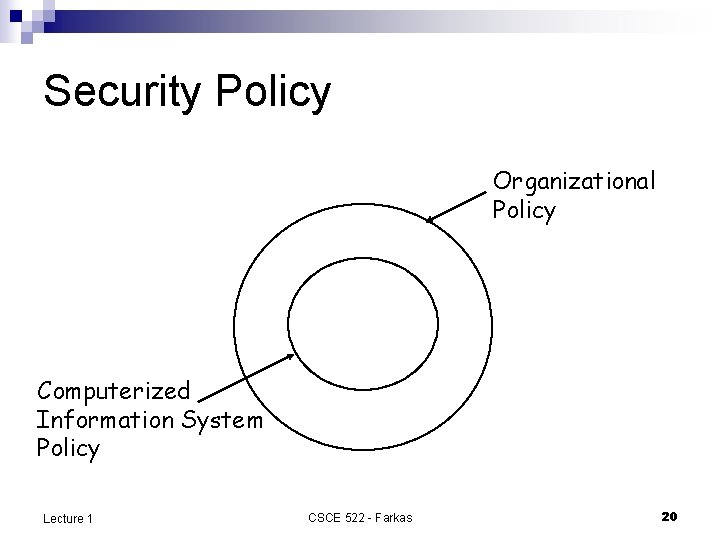 Security Policy

Organizational Policy

Computerized Information System Policy

Lecture 1

CSCE 522 - Farkas

20